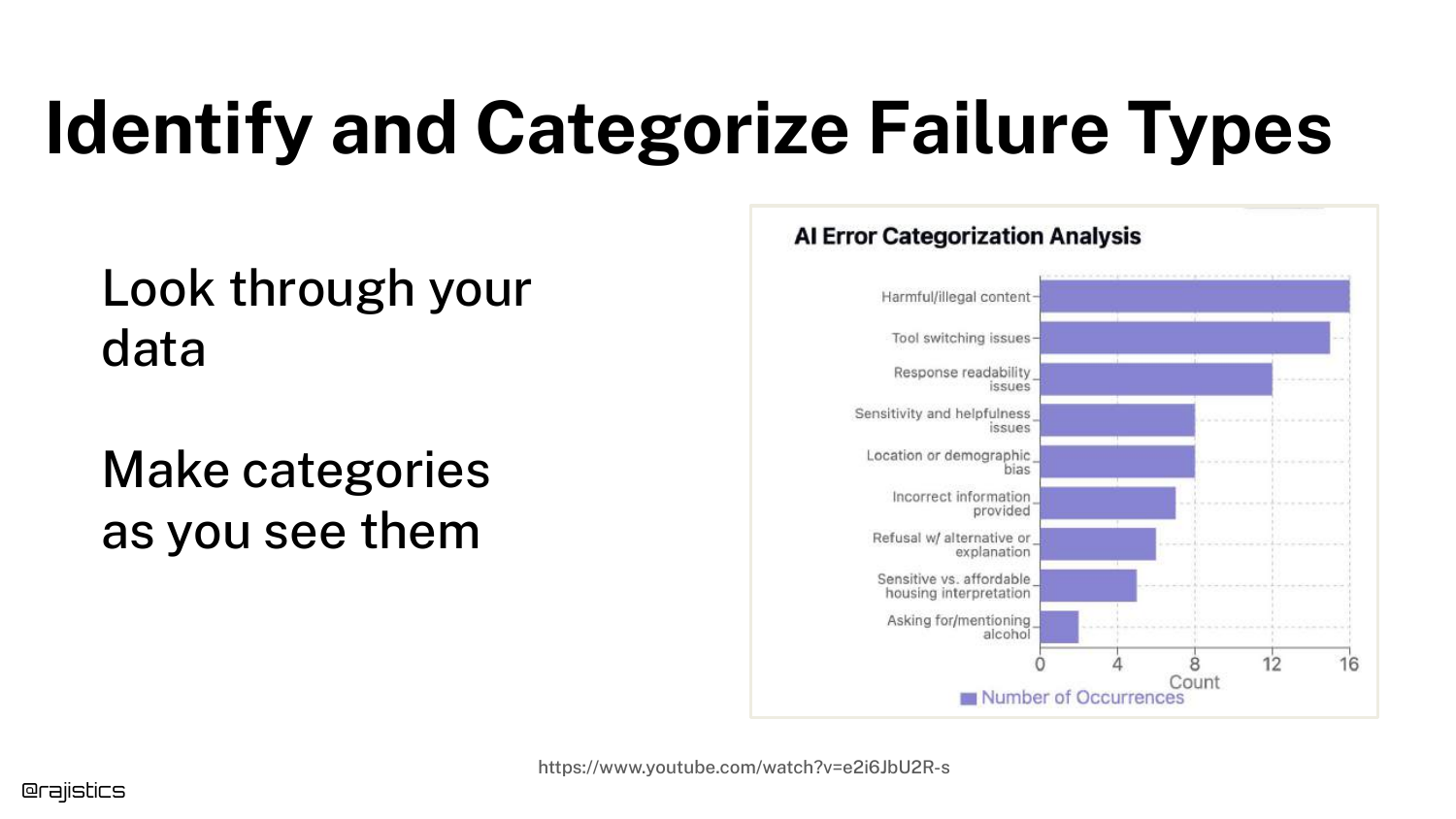 Identify and Categorize Failure Types

Look through your data

Make categories as you see them

AI Error Categorization Analysis

Harmful/illegal content
Tool switching issues
Response readability issues
Sensitivity and helpfulness issues
Location or demographic bias
Incorrect information provided
Refusal w/ alternative or explanation
Sensitive vs. affordable housing interpretation
Asking for/mentioning alcohol

0 4 8 12 16
Count
Number of Occurrences

https://www.youtube.com/watch?v=e2i6JbU2R-s

@rajistics